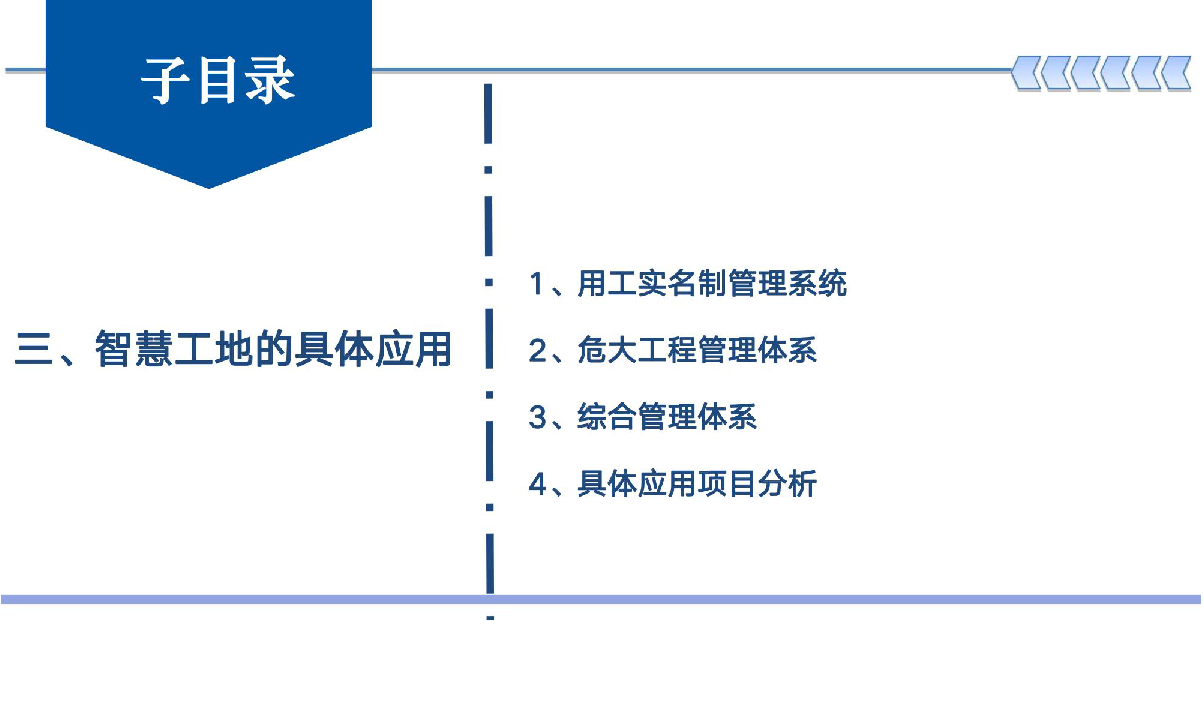 子目录

三、智慧工地的具体应用

1、用工实名制管理系统

2、危大工程管理体系

3、综合管理体系

4、具体应用项目分析